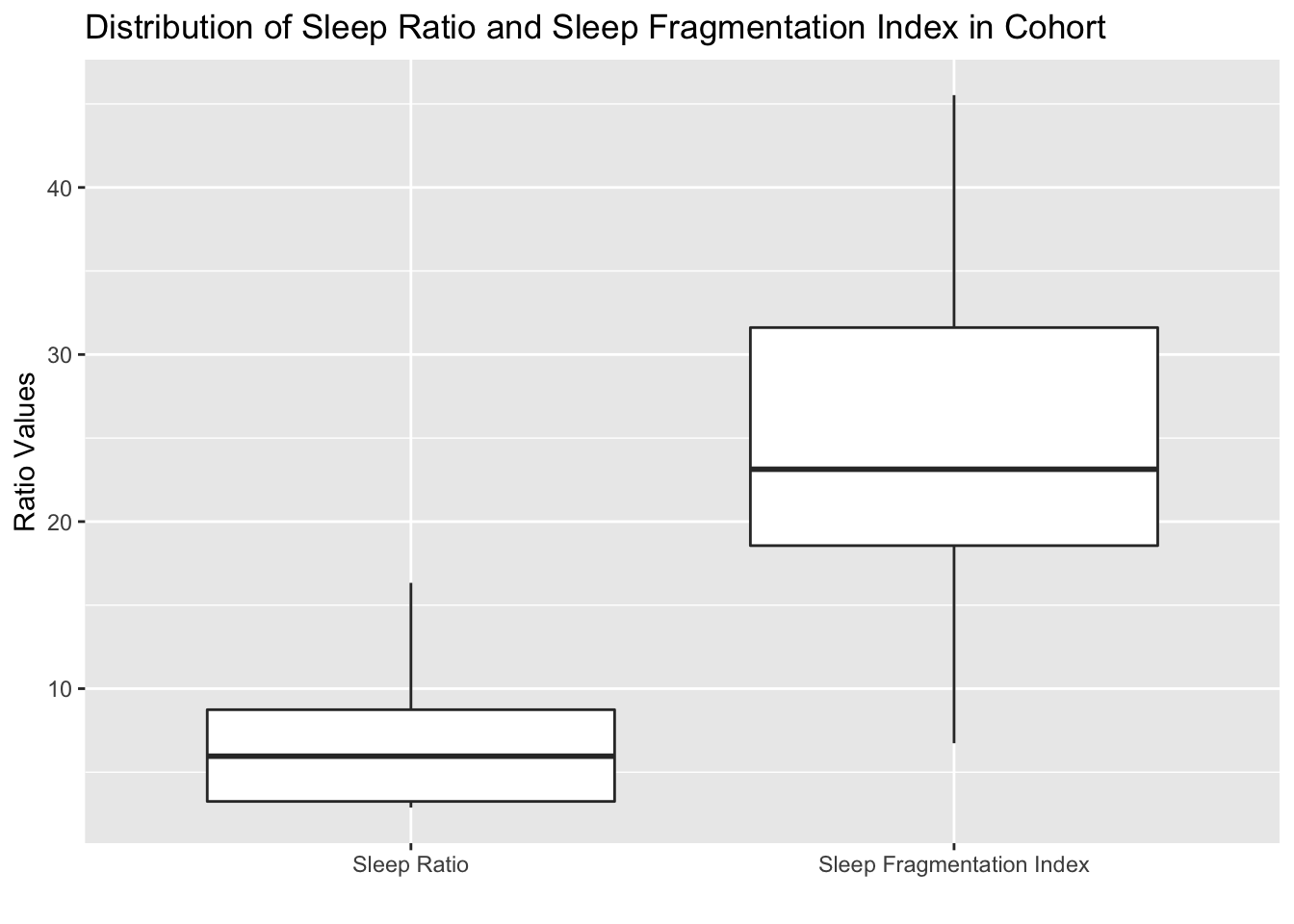 Distribution of Sleep Ratio and Sleep Fragmentation Index in Cohort

Ratio Values

40
30
20
10

Sleep Ratio
Sleep Fragmentation Index